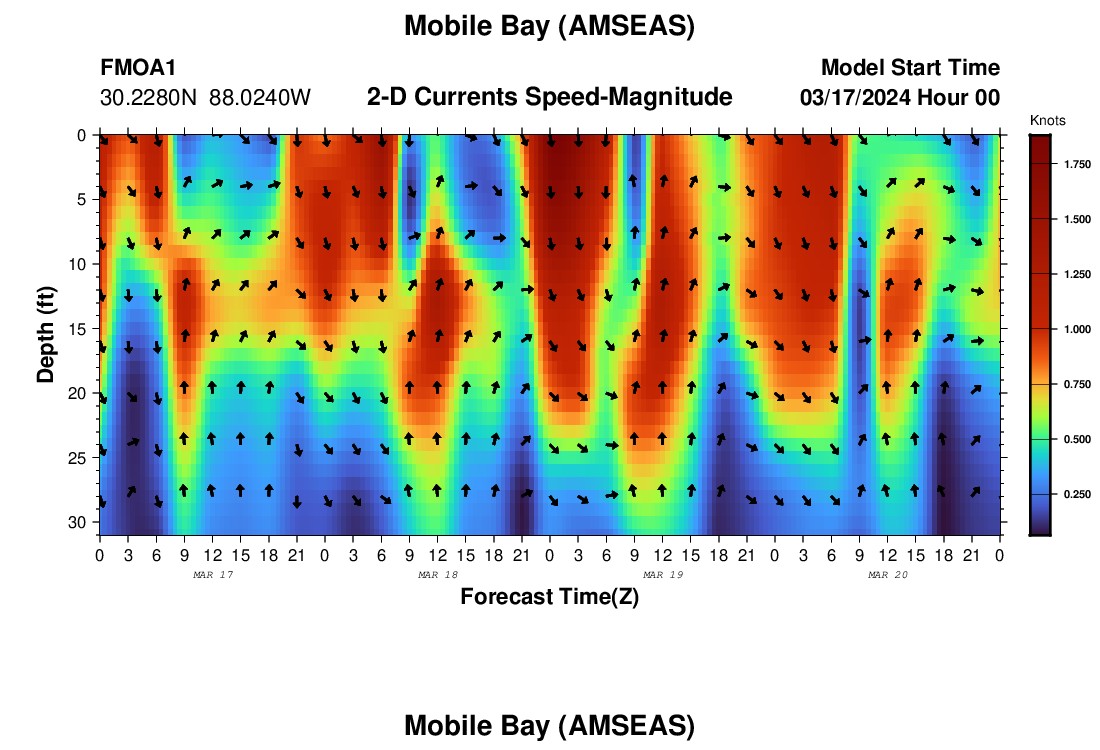 Mobile Bay (AMSEAS)

FMOA1
30.2280N 88.0240W

2-D Currents Speed-Magnitude

Model Start Time
03/17/2024 Hour 00

Knots
1.750
1.500
1.250
1.000
0.750
0.500
0.250

Depth (ft)
0
5
10
15
20
25
30

0 3 6 9 12 15 18 21 0 3 6 9 12 15 18 21 0 3 6 9 12 15 18 21 0 3 6 9 12 15 18 21 0
MAR 17
MAR 18
MAR 19
MAR 20

Forecast Time(Z)

Mobile Bay (AMSEAS)